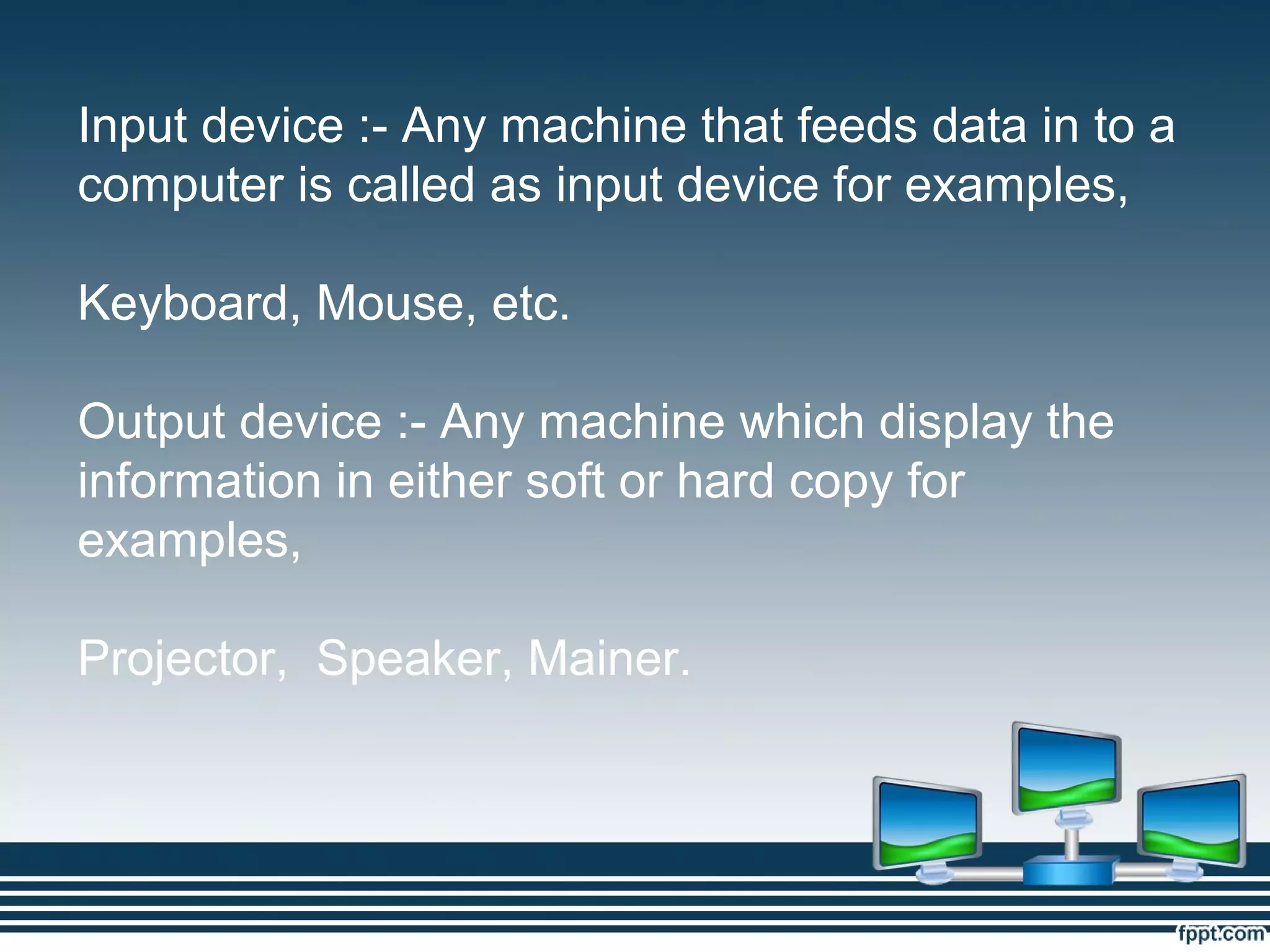 Input device :- Any machine that feeds data in to a computer is called as input device for examples,

Keyboard, Mouse, etc.

Output device :- Any machine which display the information in either soft or hard copy for examples,

Projector, Speaker, Mainer.

fppt.com